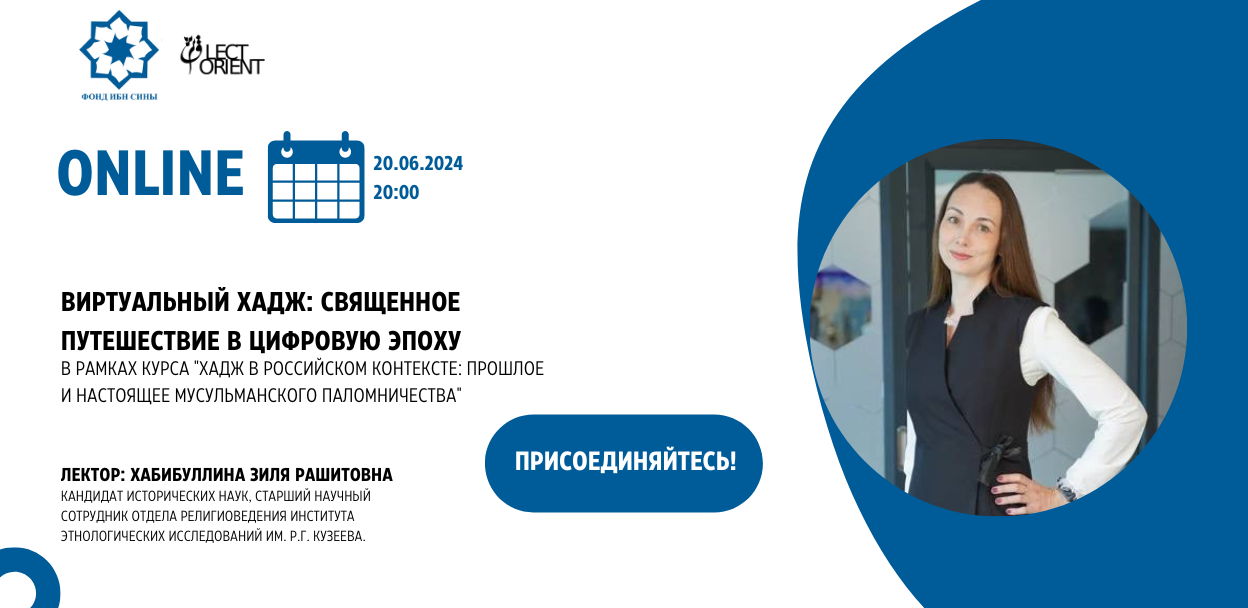 ФОНД ИБН СИНЫ

LECT ORIENT

ONLINE

20.06.2024
20:00

ВИРТУАЛЬНЫЙ ХАДЖ: СВЯЩЕННОЕ ПУТЕШЕСТВИЕ В ЦИФРОВУЮ ЭПОХУ

В РАМКАХ КУРСА "ХАДЖ В РОССИЙСКОМ КОНТЕКСТЕ: ПРОШЛОЕ И НАСТОЯЩЕЕ МУСУЛЬМАНСКОГО ПАЛОМНИЧЕСТВА"

ПРИСОЕДИНЯЙТЕСЬ!

ЛЕКТОР: ХАБИБУЛЛИНА ЗИЛЯ РАШИТОВНА
КАНДИДАТ ИСТОРИЧЕСКИХ НАУК, СТАРШИЙ НАУЧНЫЙ СОТРУДНИК ОТДЕЛА РЕЛИГИОВЕДЕНИЯ ИНСТИТУТА ЭТНОЛОГИЧЕСКИХ ИССЛЕДОВАНИЙ ИМ. Р.Г. КУЗЕЕВА.